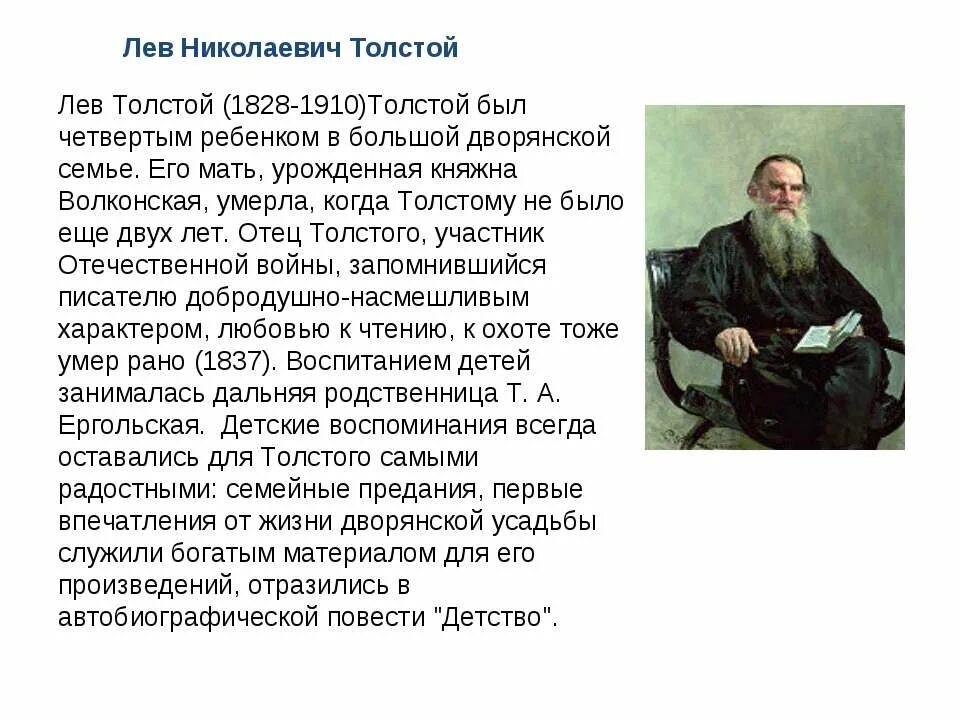 Лев Николаевич Толстой

Лев Толстой (1828-1910)Толстой был четвертым ребенком в большой дворянской семье. Его мать, урожденная княжна Волконская, умерла, когда Толстому не было еще двух лет. Отец Толстого, участник Отечественной войны, запомнившийся писателю добродушно-насмешливым характером, любовью к чтению, к охоте тоже умер рано (1837). Воспитанием детей занималась дальняя родственница Т. А. Ергольская. Детские воспоминания всегда оставались для Толстого самыми радостными: семейные предания, первые впечатления от жизни дворянской усадьбы служили богатым материалом для его произведений, отразились в автобиографической повести "Детство".